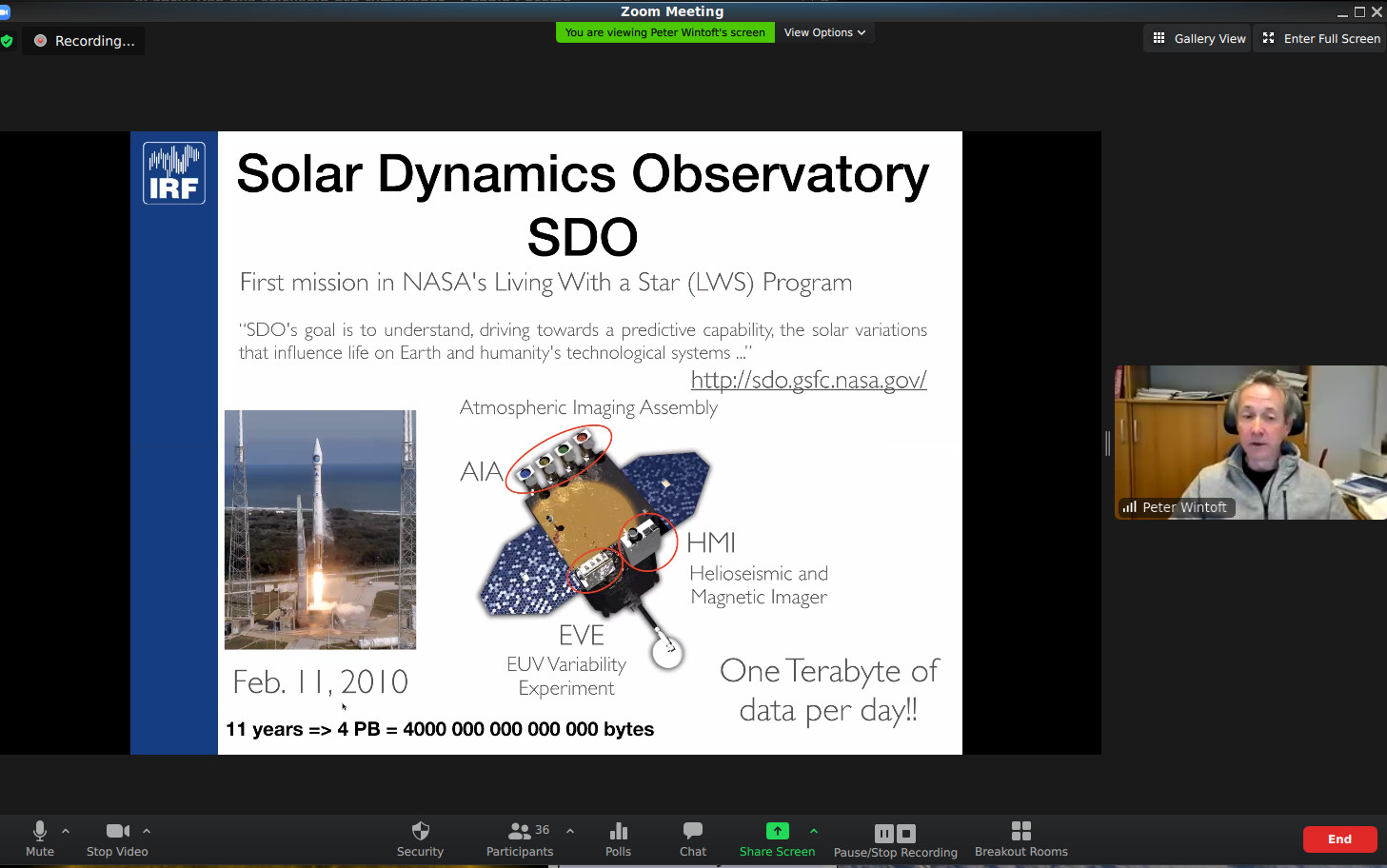 Zoom Meeting

Recording...

You are viewing Peter Wintoft's screen

View Options

Gallery View

Enter Full Screen

IRF

Solar Dynamics Observatory SDO

First mission in NASA's Living With a Star (LWS) Program

"SDO's goal is to understand, driving towards a predictive capability, the solar variations that influence life on Earth and humanity's technological systems ..."

http://sdo.gsfc.nasa.gov/

Atmospheric Imaging Assembly

AIA

HMI

Helioseismic and Magnetic Imager

EVE

EUV Variability Experiment

Feb. 11, 2010

One Terabyte of data per day!!

11 years => 4 PB = 4000 000 000 000 000 bytes

Peter Wintoft

Mute

Stop Video

Security

36

Participants

Polls

Chat

Share Screen

Pause/Stop Recording

Breakout Rooms

End